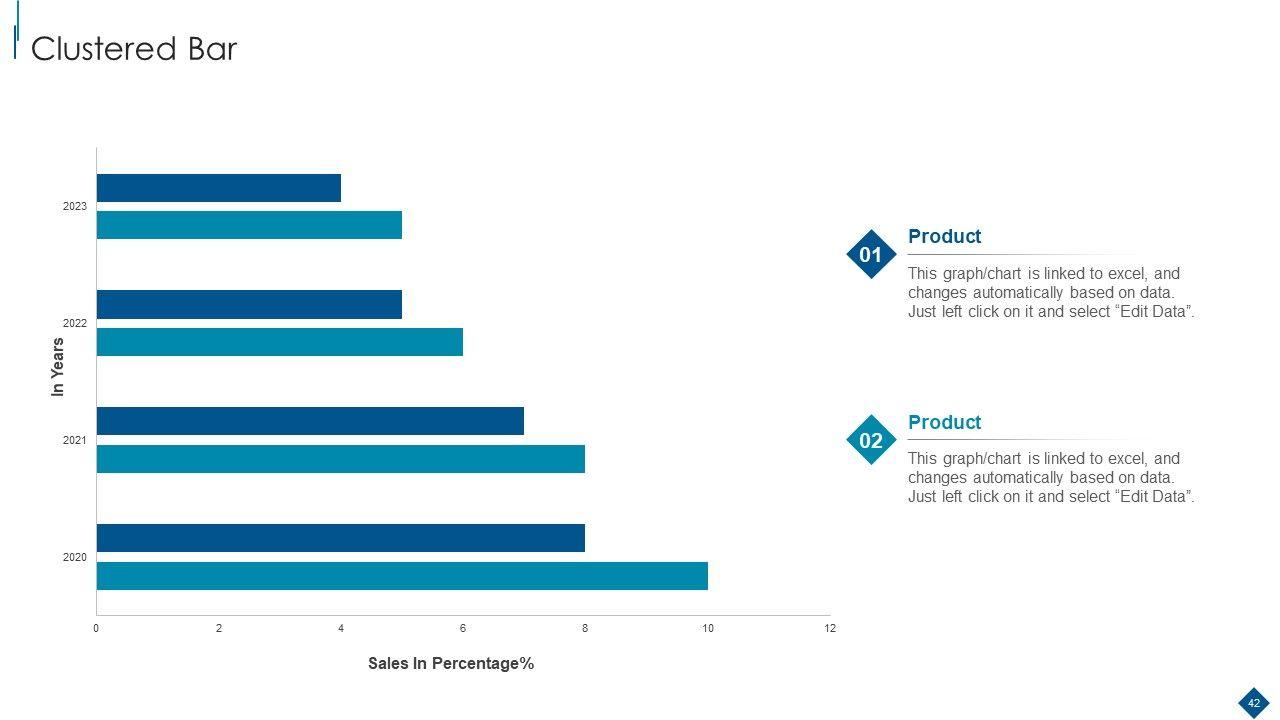 Clustered Bar

In Years

2023

2022

2021

2020

0 2 4 6 8 10 12

Sales In Percentage%

01

Product

This graph/chart is linked to excel, and changes automatically based on data. Just left click on it and select “Edit Data”.

02

Product

This graph/chart is linked to excel, and changes automatically based on data. Just left click on it and select “Edit Data”.

42